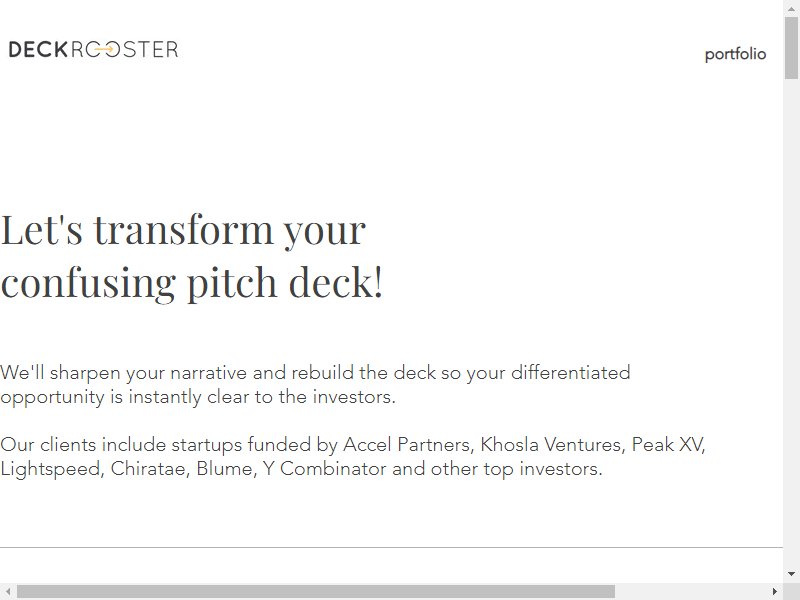 DECKROOSTER

portfolio

Let's transform your confusing pitch deck!

We'll sharpen your narrative and rebuild the deck so your differentiated opportunity is instantly clear to the investors.

Our clients include startups funded by Accel Partners, Khosla Ventures, Peak XV, Lightspeed, Chiratae, Blume, Y Combinator and other top investors.